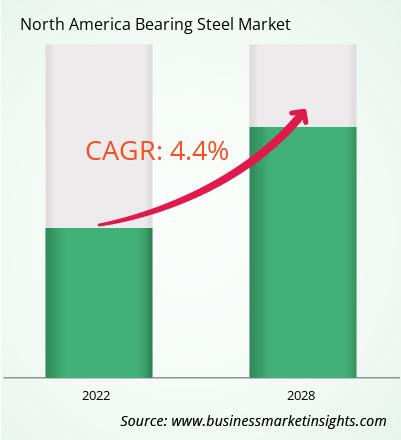 North America Bearing Steel Market

CAGR: 4.4%

2022

2028

Source: www.businessmarketinsights.com